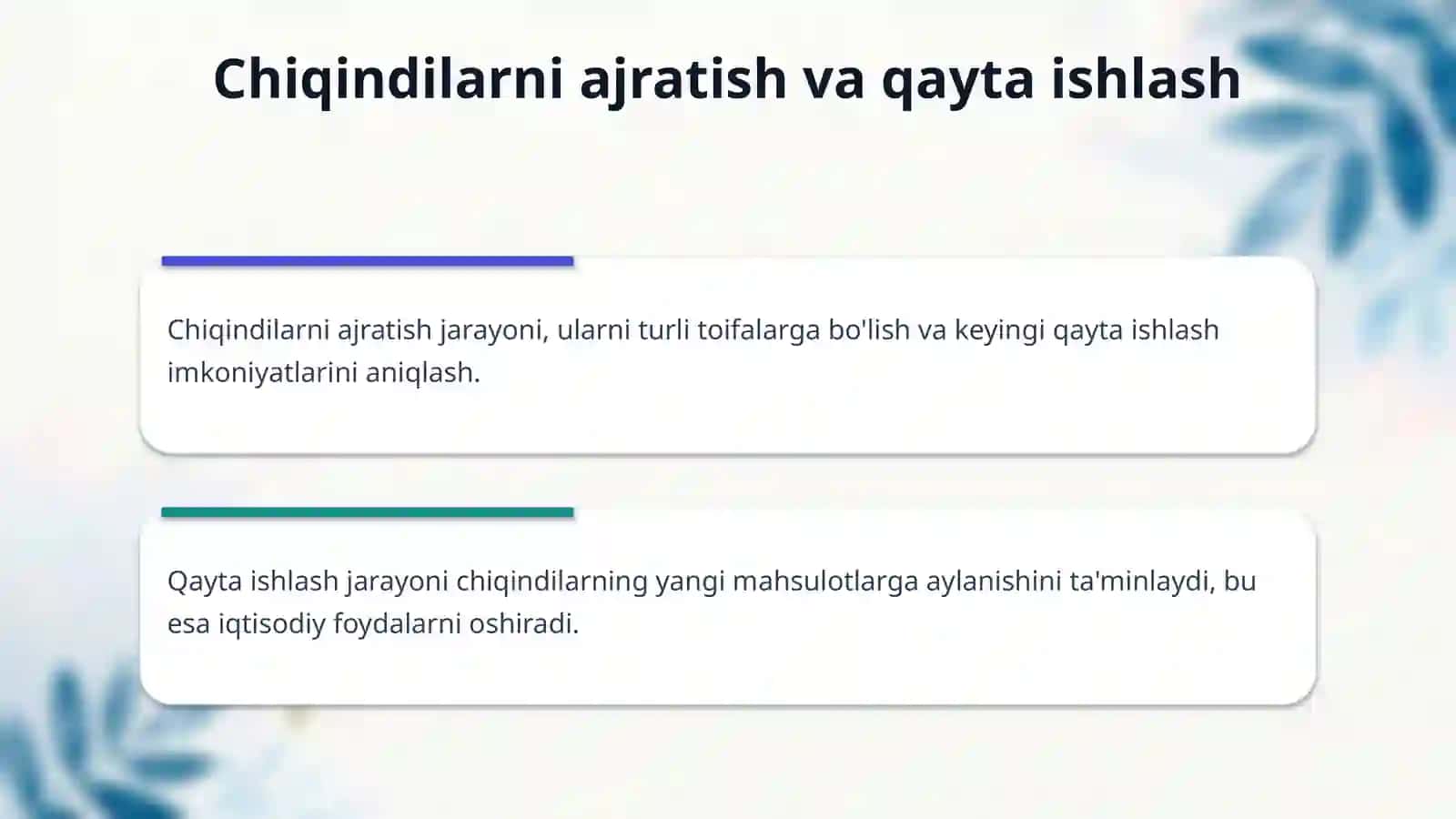 Chiqindilarni ajratish va qayta ishlash

Chiqindilarni ajratish jarayoni, ularni turli toifalarga bo'lish va keyingi qayta ishlash imkoniyatlarini aniqlash.

Qayta ishlash jarayoni chiqindilarning yangi mahsulotlarga aylanishini ta'minlaydi, bu esa iqtisodiy foydalarni oshiradi.